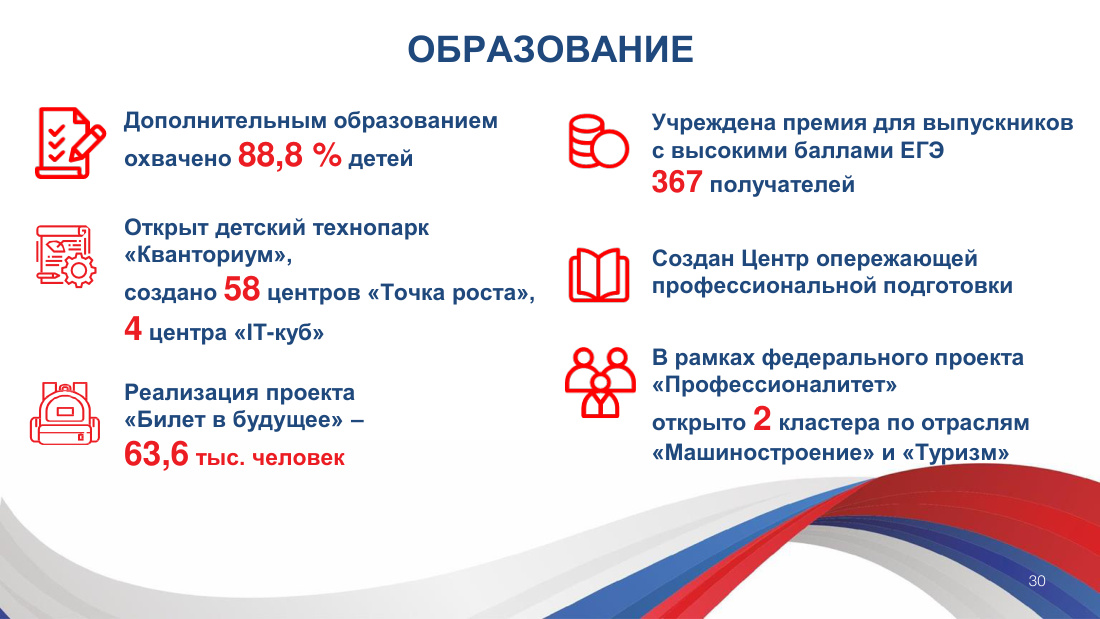 ОБРАЗОВАНИЕ

Дополнительным образованием охвачено 88,8 % детей

Открыт детский технопарк «Кванториум», создано 58 центров «Точка роста», 4 центра «IT-куб»

Реализация проекта «Билет в будущее» – 63,6 тыс. человек

Учреждена премия для выпускников с высокими баллами ЕГЭ 367 получателей

Создан Центр опережающей профессиональной подготовки

В рамках федерального проекта «Профессионалитет» открыто 2 кластера по отраслям «Машиностроение» и «Туризм»

30